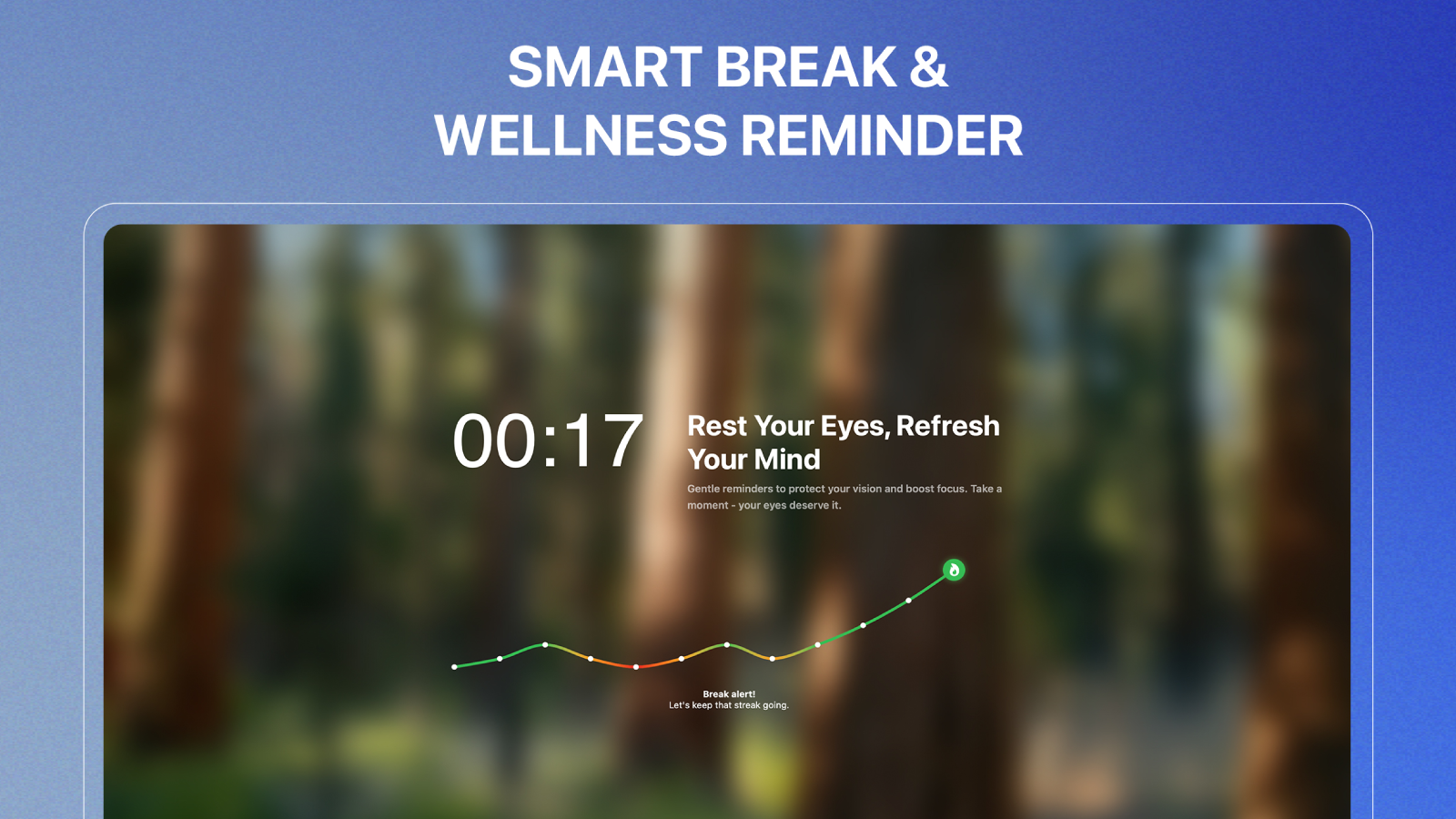 SMART BREAK &
WELLNESS REMINDER

00:17

Rest Your Eyes, Refresh Your Mind

Gentle reminders to protect your vision and boost focus. Take a moment - your eyes deserve it.

Break alert!
Let's keep that streak going.